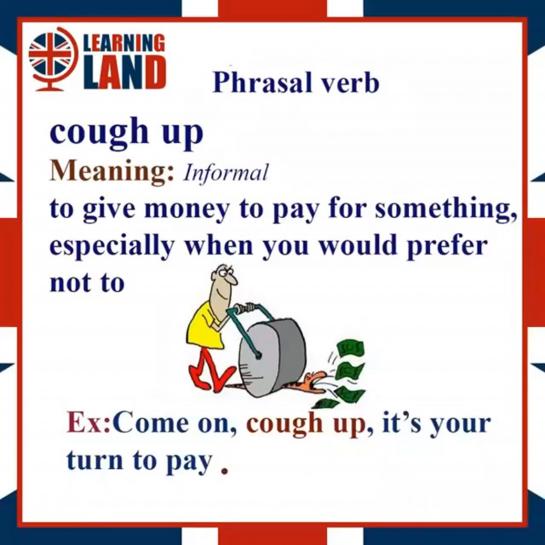 LEARNING LAND

Phrasal verb

cough up

Meaning: Informal

to give money to pay for something, especially when you would prefer not to

Ex:Come on, cough up, it's your turn to pay .